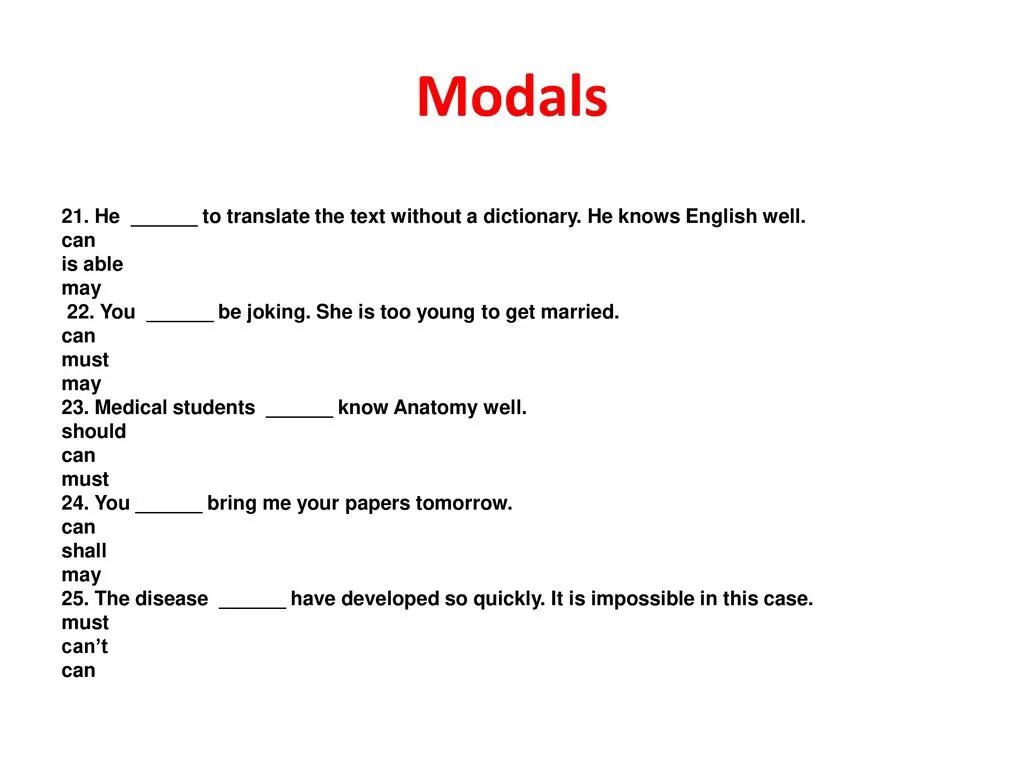 Modals

21. He ______ to translate the text without a dictionary. He knows English well.
can
is able
may
22. You ______ be joking. She is too young to get married.
can
must
may
23. Medical students ______ know Anatomy well.
should
can
must
24. You ______ bring me your papers tomorrow.
can
shall
may
25. The disease ______ have developed so quickly. It is impossible in this case.
must
can't
can